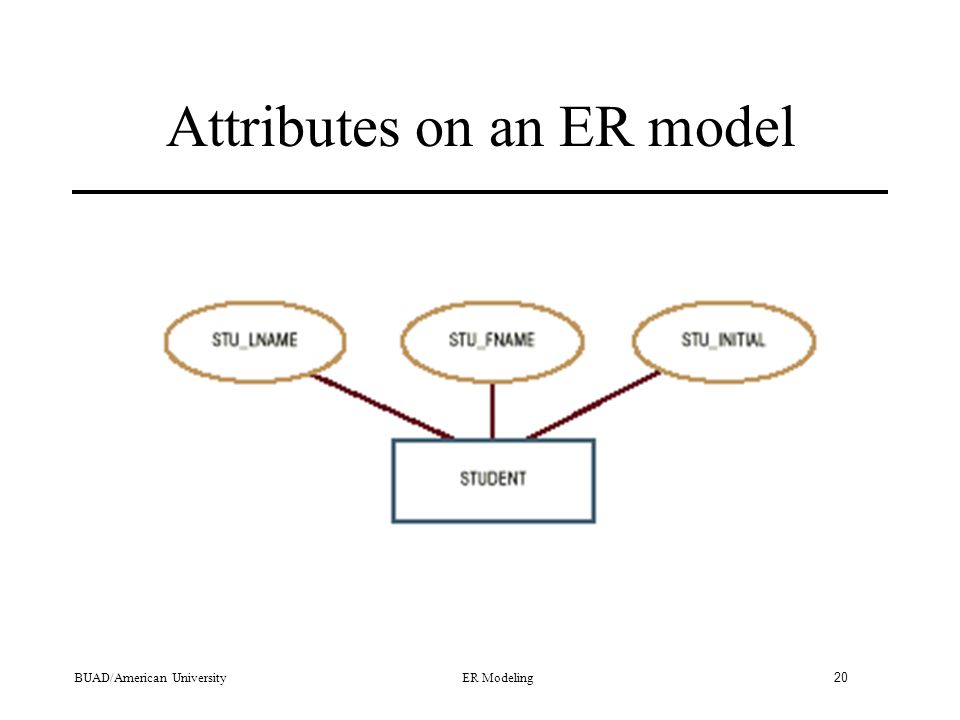 Attributes on an ER model

STU_LNAME

STU_FNAME

STU_INITIAL

STUDENT

BUAD/American University

ER Modeling

20